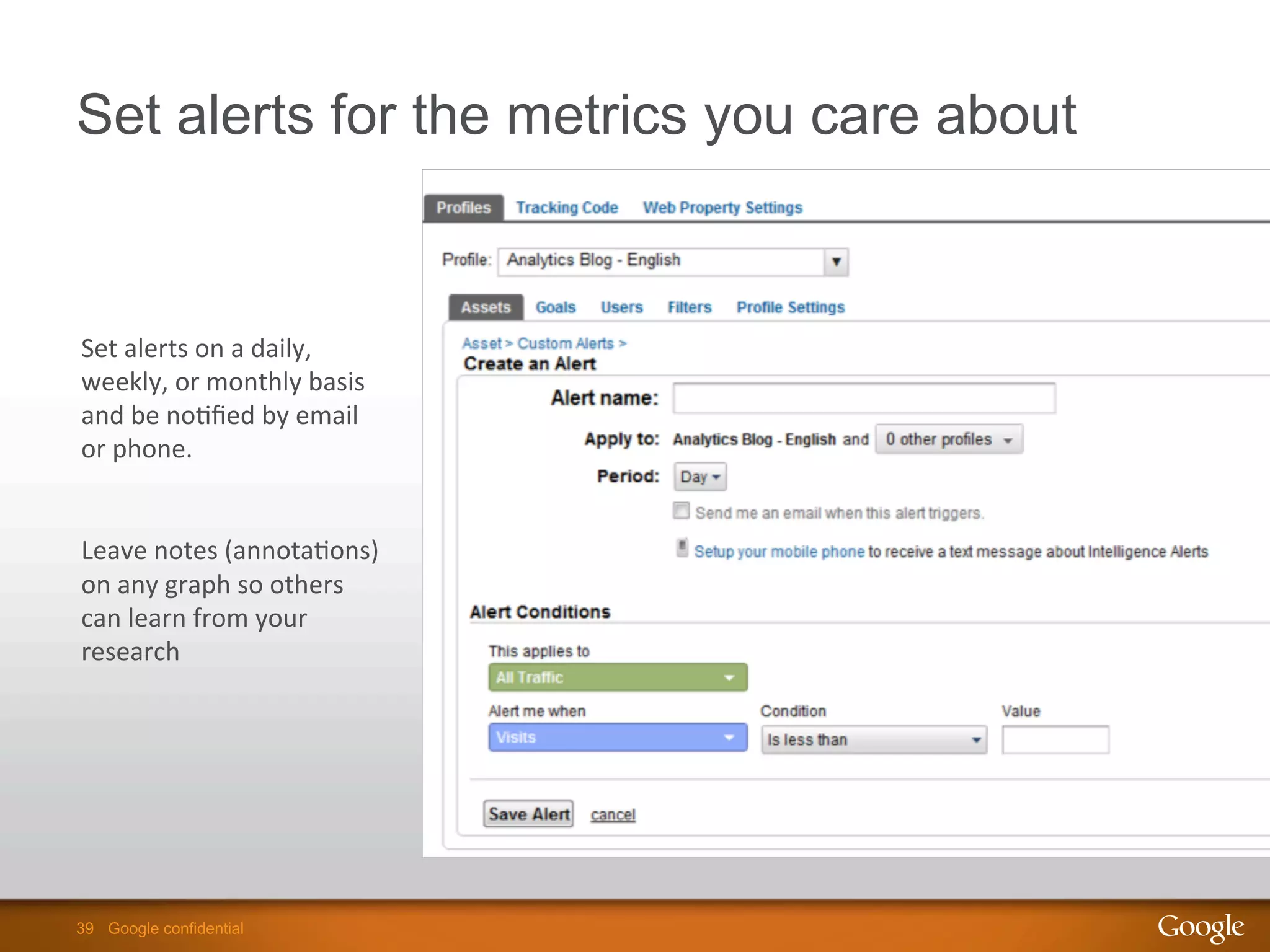 Set alerts for the metrics you care about

Set alerts on a daily, weekly, or monthly basis and be notified by email or phone.

Leave notes (annotations) on any graph so others can learn from your research

Profiles Tracking Code Web Property Settings

Profile: Analytics Blog - English

Assets Goals Users Filters Profile Settings

Asset > Custom Alerts >
Create an Alert

Alert name:

Apply to: Analytics Blog - English and 0 other profiles

Period: Day

Send me an email when this alert triggers.

Setup your mobile phone to receive a text message about Intelligence Alerts

Alert Conditions

This applies to
All Traffic

Alert me when
Visits

Condition
Is less than

Value

Save Alert cancel

39 Google confidential

Google